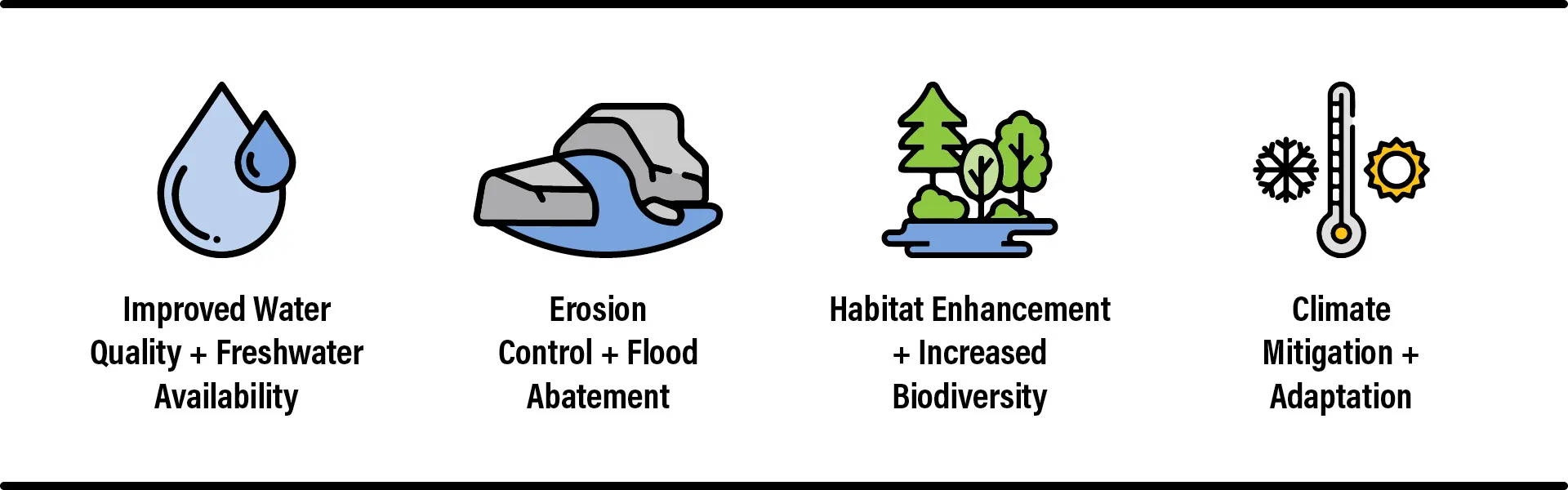 Improved Water Quality + Freshwater Availability

Erosion Control + Flood Abatement

Habitat Enhancement + Increased Biodiversity

Climate Mitigation + Adaptation